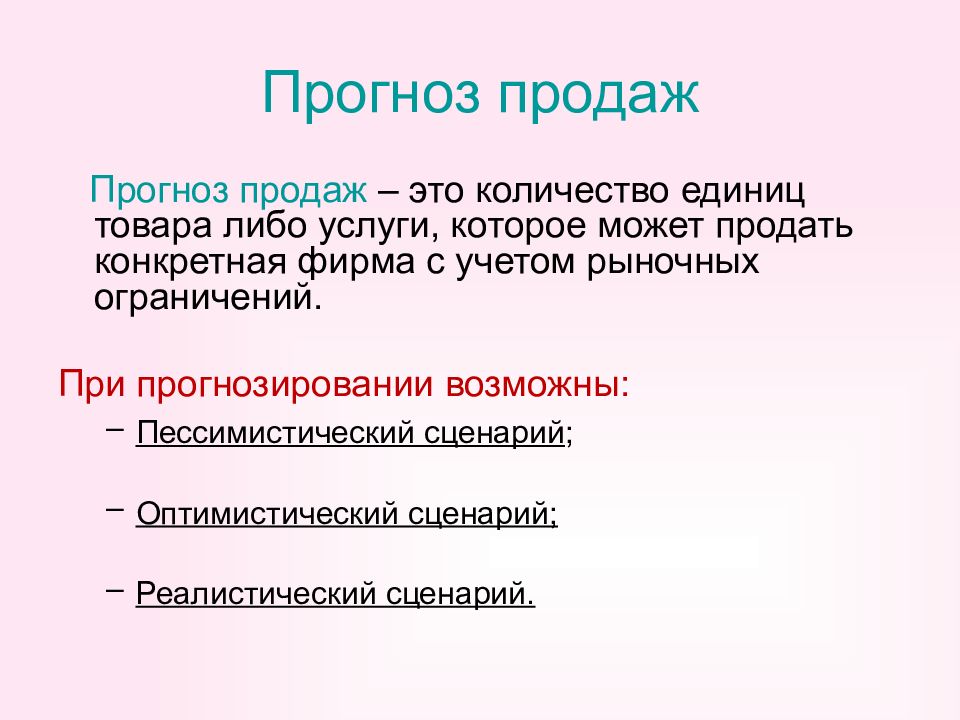 Прогноз продаж

Прогноз продаж – это количество единиц товара либо услуги, которое может продать конкретная фирма с учетом рыночных ограничений.

При прогнозировании возможны:

– Пессимистический сценарий;

– Оптимистический сценарий;

– Реалистический сценарий.